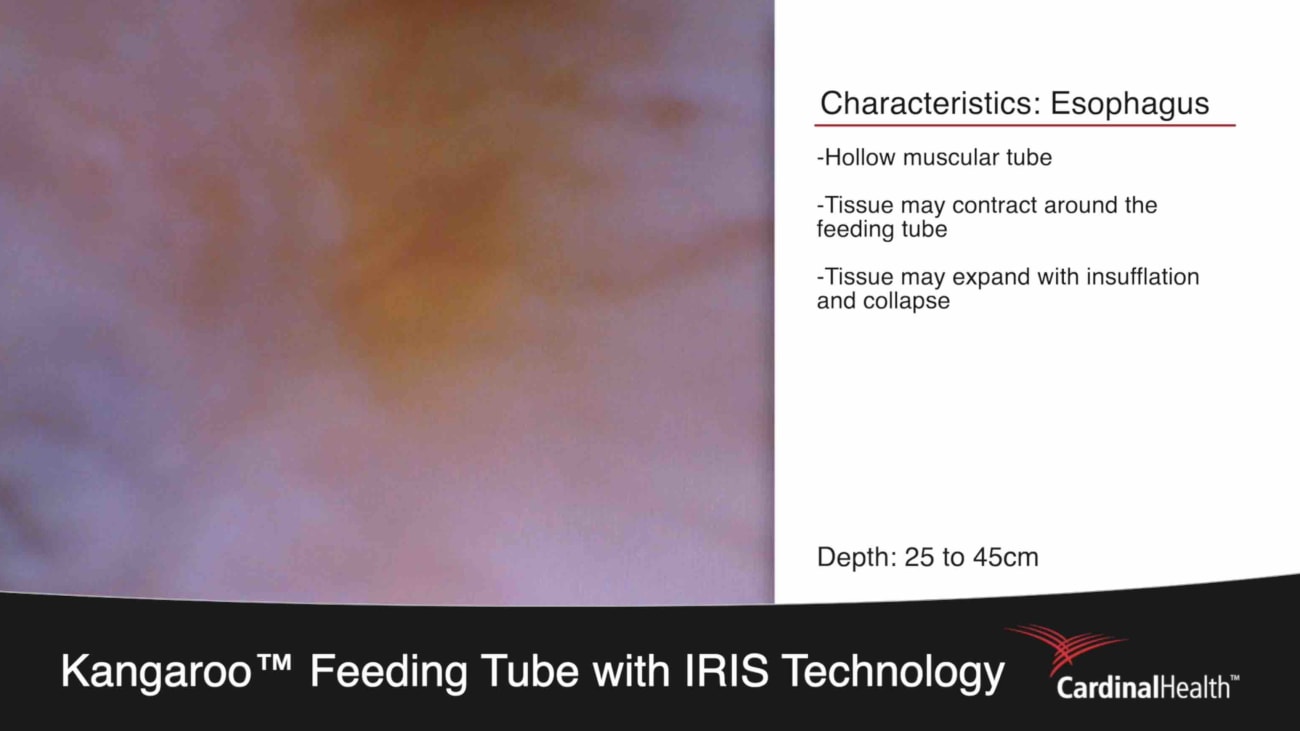 Characteristics: Esophagus

-Hollow muscular tube

-Tissue may contract around the feeding tube

-Tissue may expand with insufflation and collapse

Depth: 25 to 45cm

Kangaroo™ Feeding Tube with IRIS Technology

CardinalHealth™